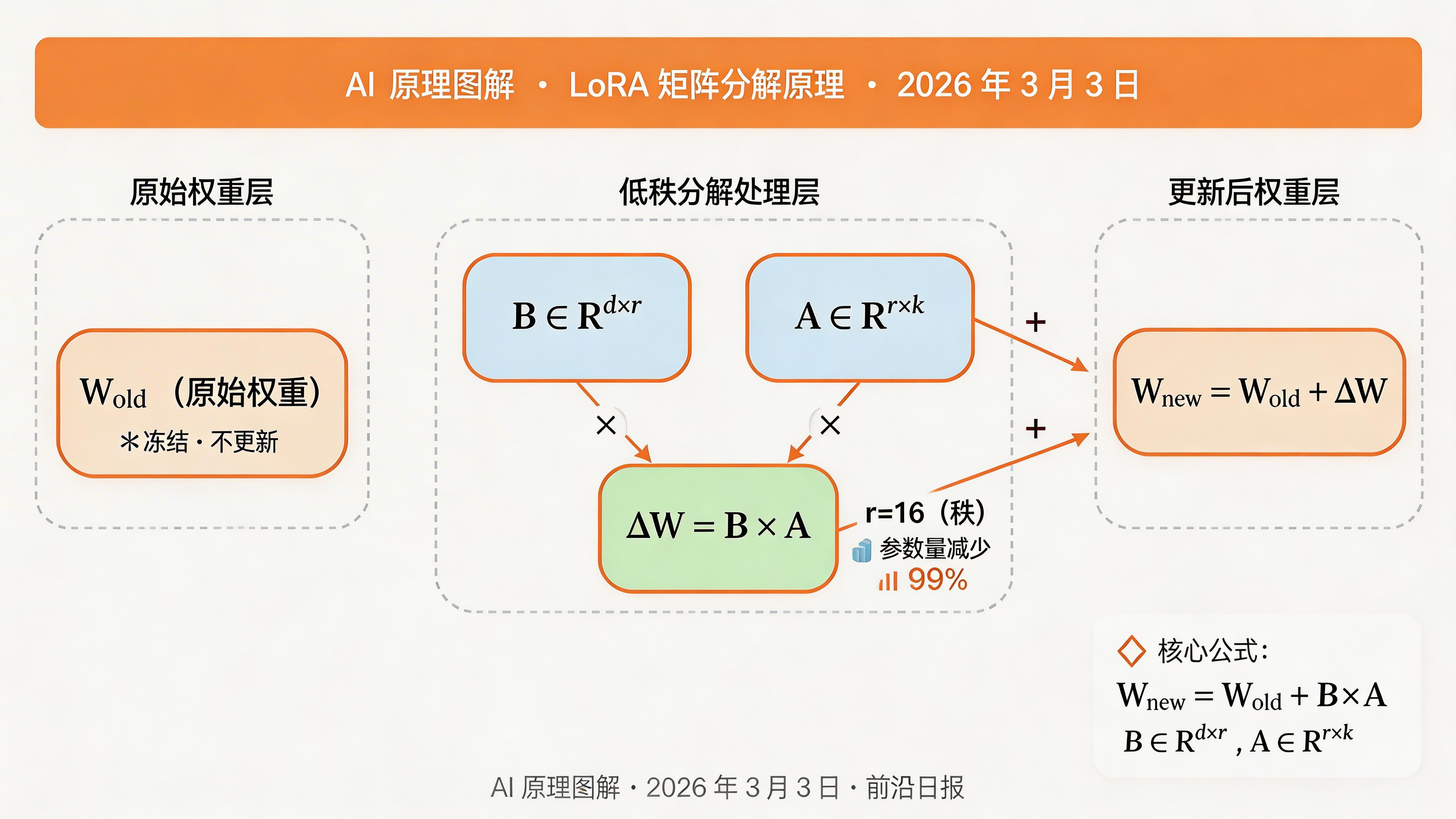 AI 原理图解 · LoRA 矩阵分解原理 · 2026 年 3 月 3 日

原始权重层

$W_{old}$ （原始权重）

＊冻结 · 不更新

低秩分解处理层

$B \in R^{d \times r}$

$A \in R^{r \times k}$

×

×

$\Delta W = B \times A$

r=16（秩）

参数量减少

99%

+

+

更新后权重层

$W_{new} = W_{old} + \Delta W$

核心公式：

$W_{new} = W_{old} + B \times A$

$B \in R^{d \times r}$ , $A \in R^{r \times k}$

AI 原理图解 · 2026 年 3 月 3 日 · 前沿日报